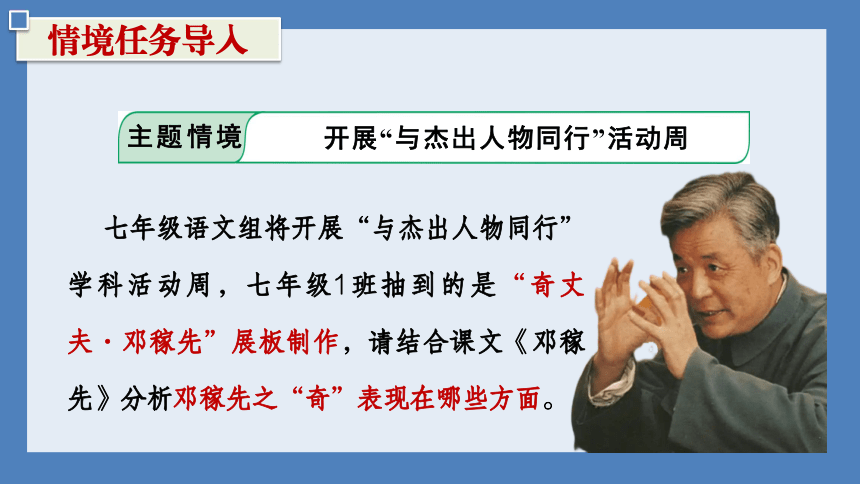 情境任务导入

主题情境 开展“与杰出人物同行”活动周

七年级语文组将开展“与杰出人物同行”学科活动周，七年级1班抽到的是“奇丈夫·邓稼先”展板制作，请结合课文《邓稼先》分析邓稼先之“奇”表现在哪些方面。